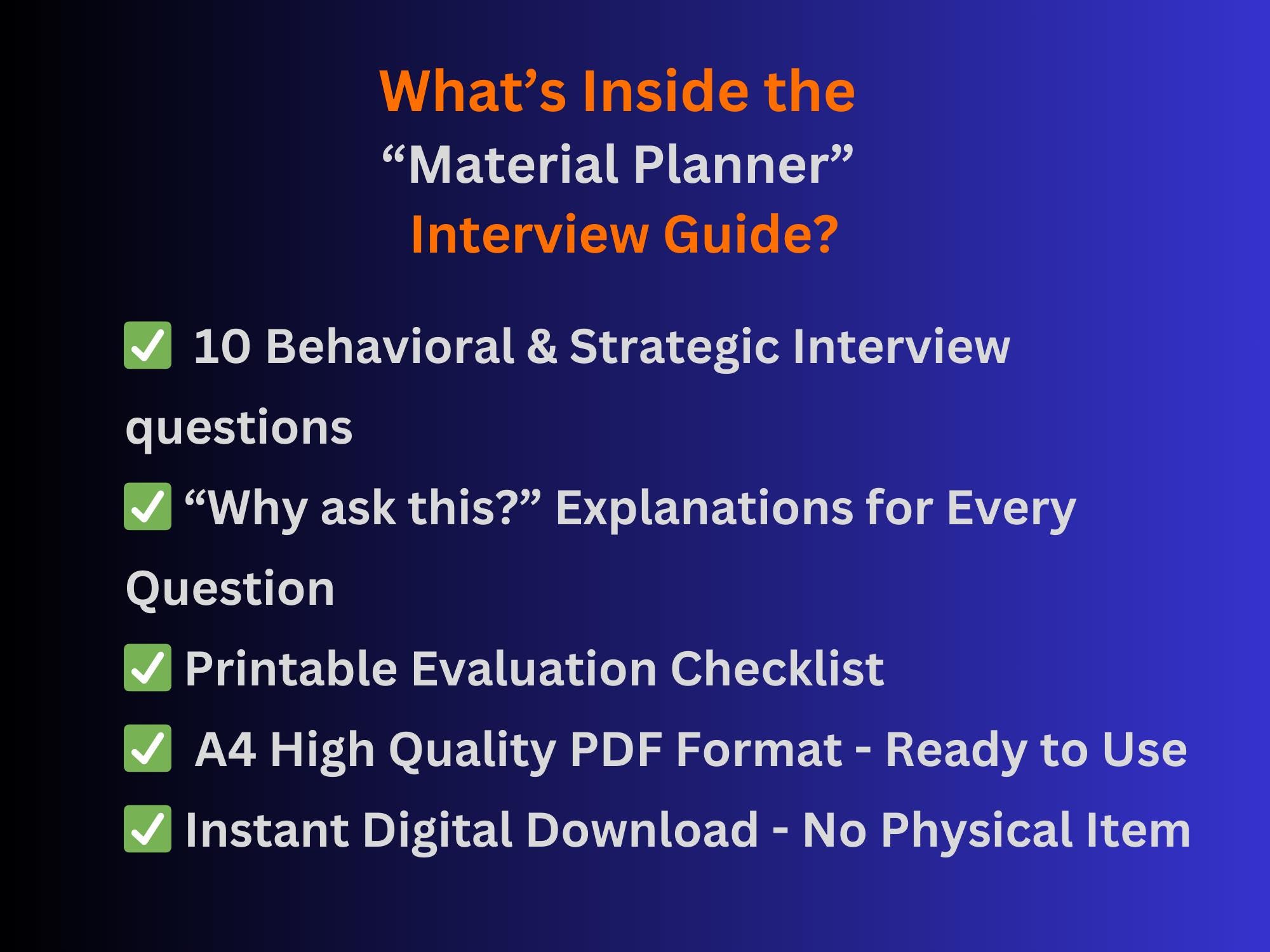 What’s Inside the
“Material Planner”
Interview Guide?

✅ 10 Behavioral & Strategic Interview questions

✅ “Why ask this?” Explanations for Every Question

✅ Printable Evaluation Checklist

✅ A4 High Quality PDF Format - Ready to Use

✅ Instant Digital Download - No Physical Item